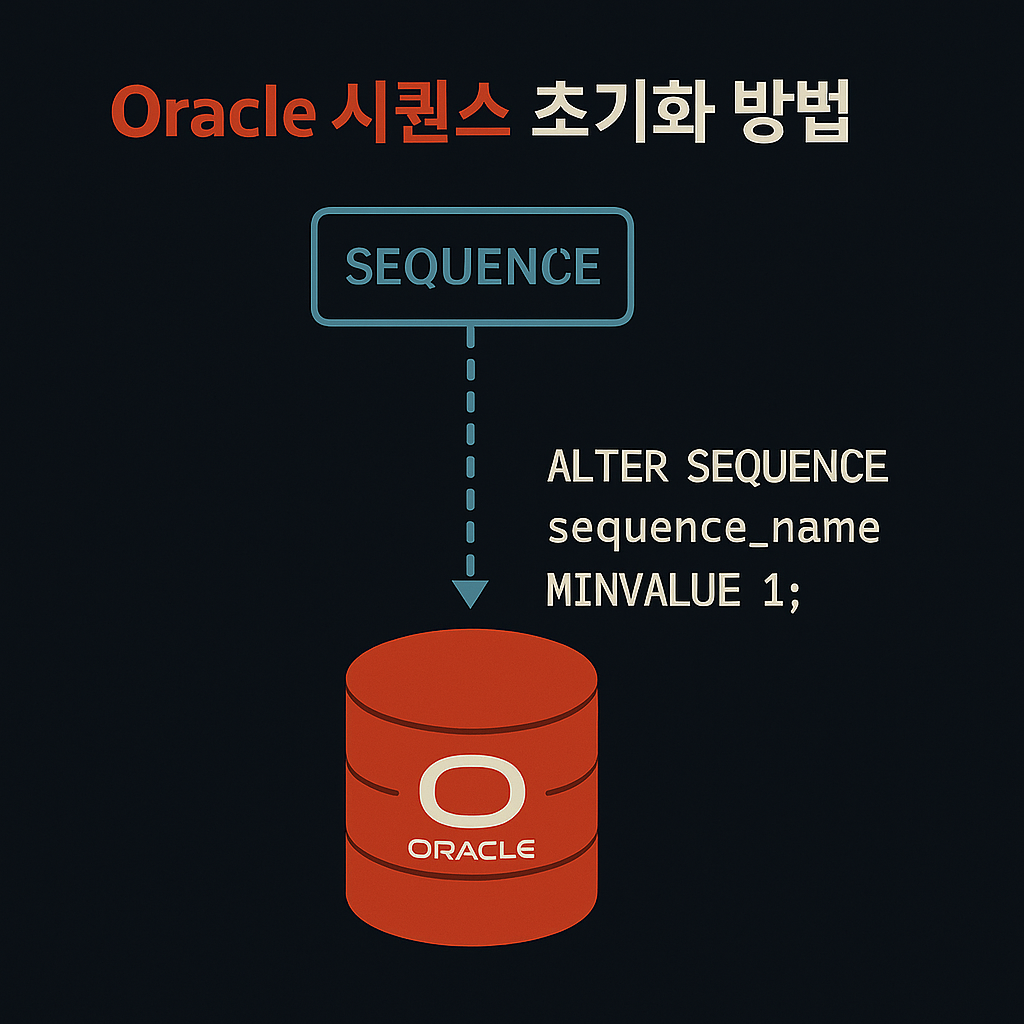 Oracle 시퀀스 초기화 방법

SEQUENCE

ALTER SEQUENCE
sequence_name
MINVALUE 1;

ORACLE